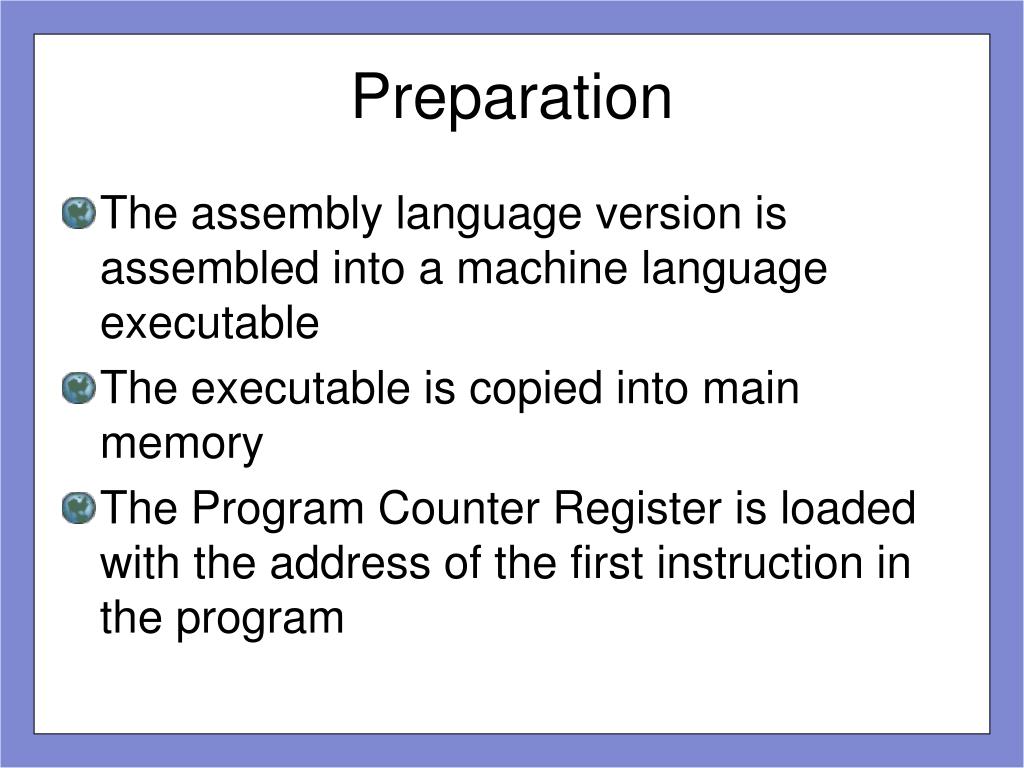 Preparation

The assembly language version is assembled into a machine language executable

The executable is copied into main memory

The Program Counter Register is loaded with the address of the first instruction in the program